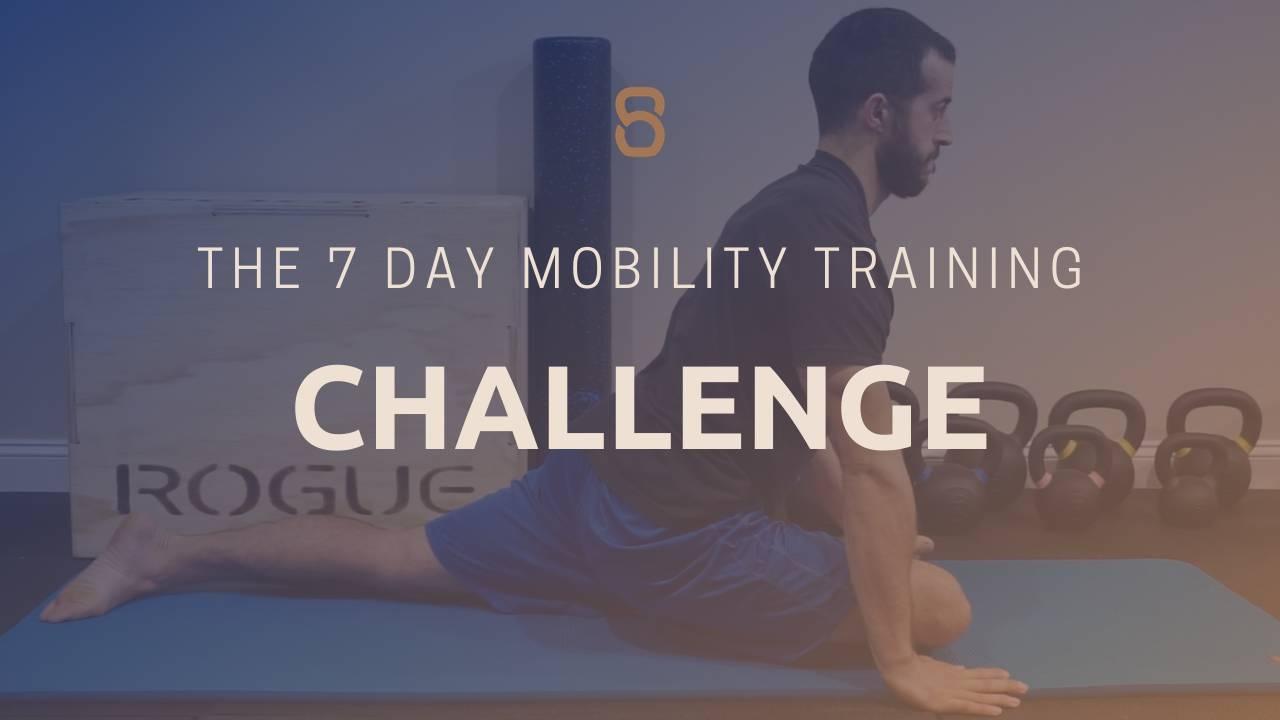 THE 7 DAY MOBILITY TRAINING

CHALLENGE

ROGUE